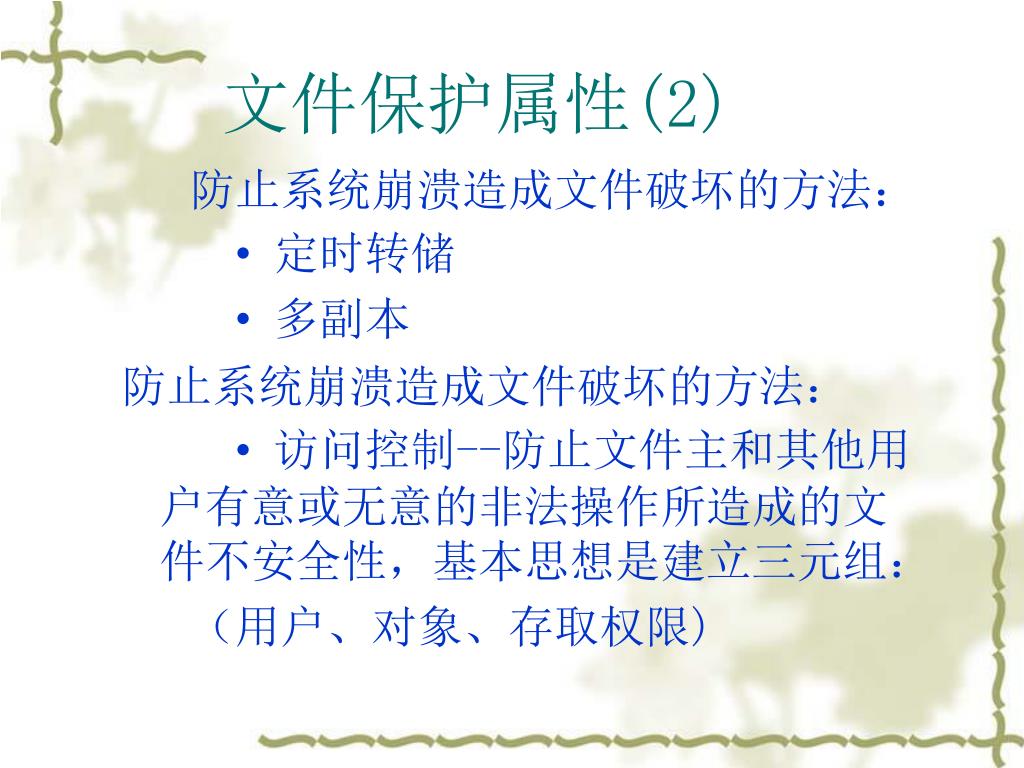 文件保护属性(2)

防止系统崩溃造成文件破坏的方法：

• 定时转储

• 多副本

防止系统崩溃造成文件破坏的方法：

• 访问控制--防止文件主和其他用户有意或无意的非法操作所造成的文件不安全性，基本思想是建立三元组：

（用户、对象、存取权限）